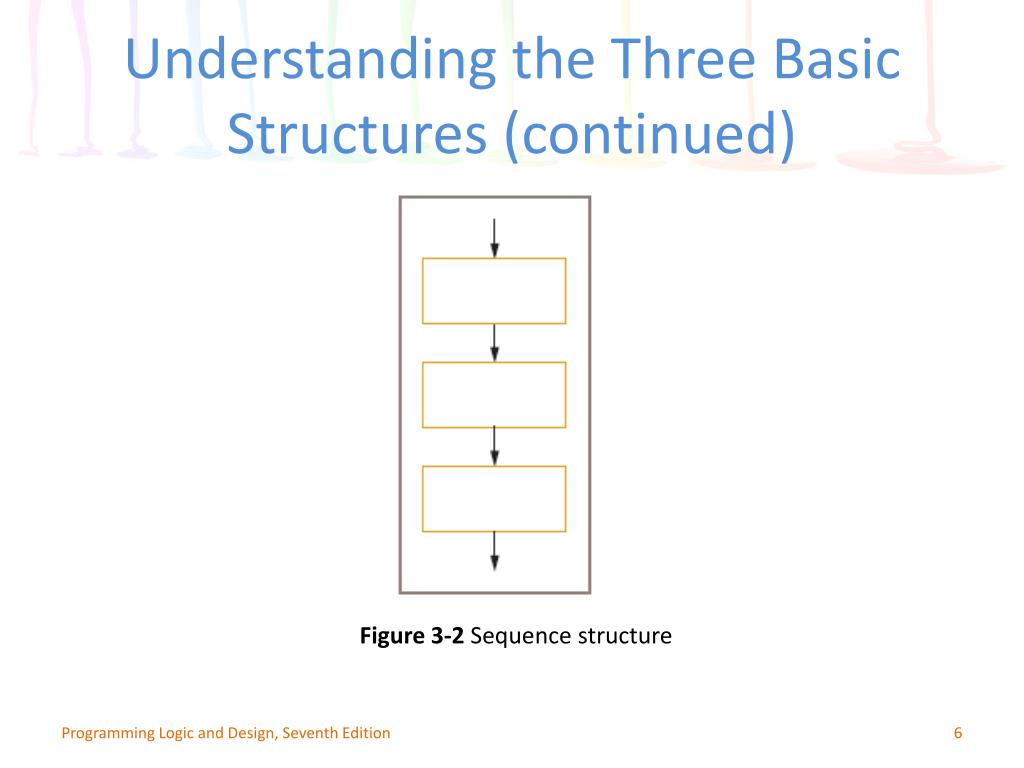 Understanding the Three Basic Structures (continued)

Figure 3-2 Sequence structure

Programming Logic and Design, Seventh Edition

6